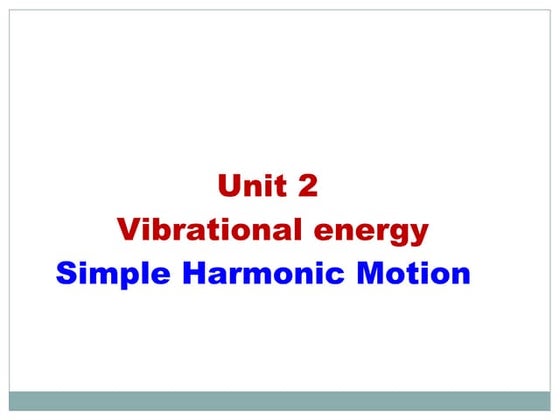 Unit 2
Vibrational energy
Simple Harmonic Motion